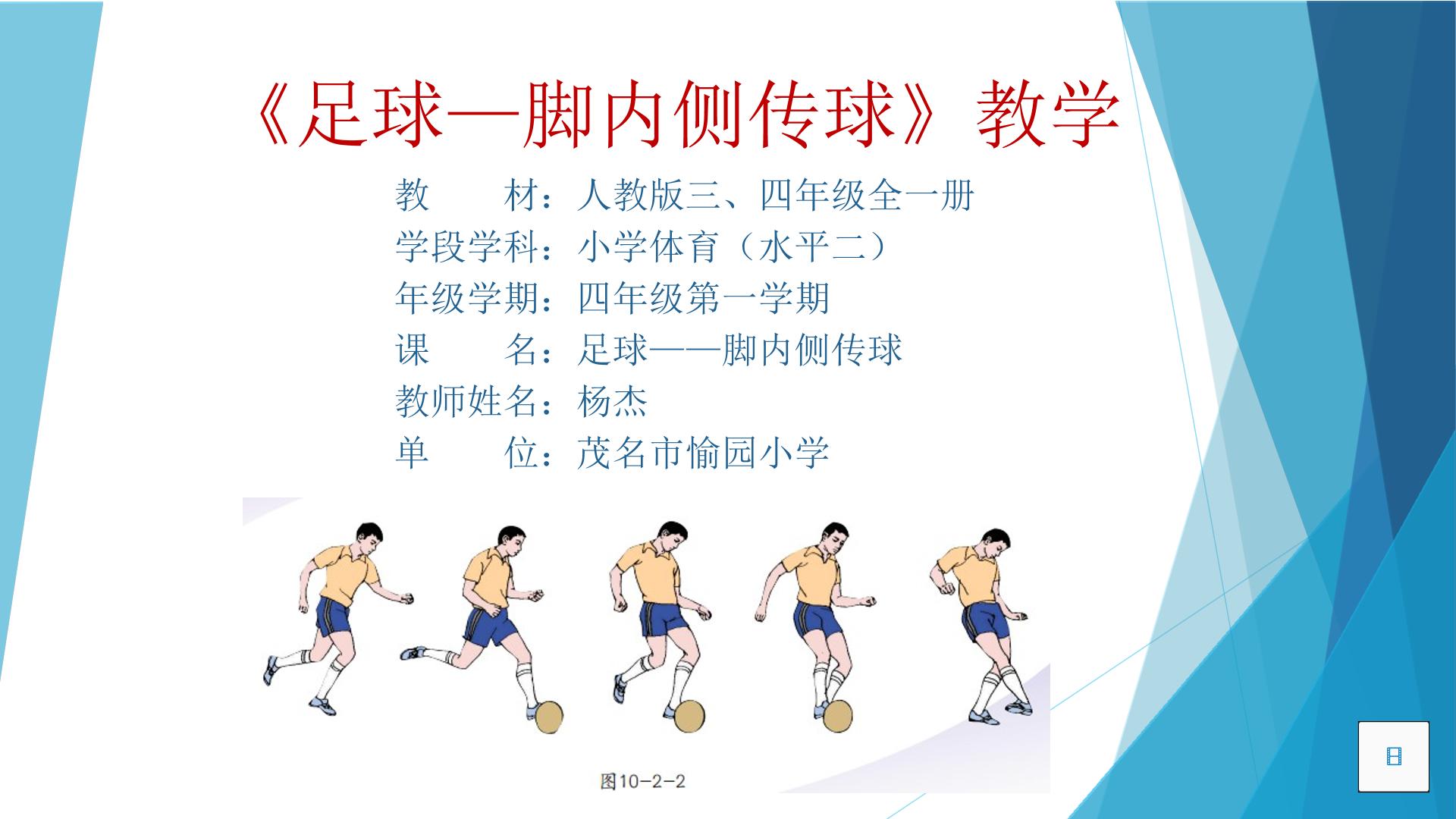 《足球—脚内侧传球》教学

教 材：人教版三、四年级全一册
学段学科：小学体育（水平二）
年级学期：四年级第一学期
课 名：足球——脚内侧传球
教师姓名：杨杰
单 位：茂名市愉园小学

图10-2-2